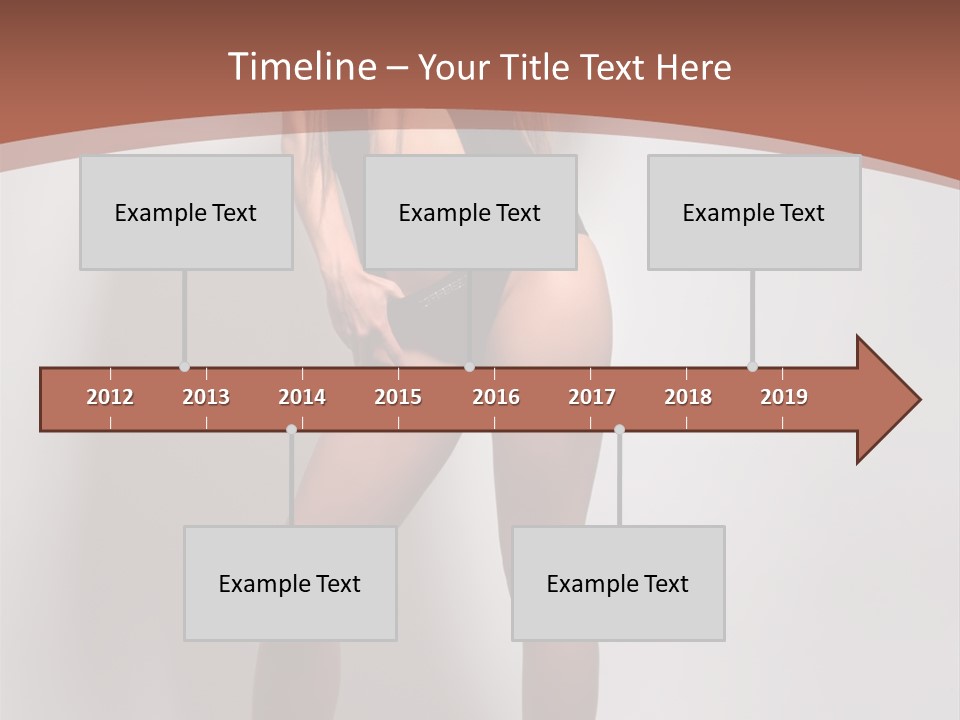 Timeline – Your Title Text Here

Example Text

Example Text

Example Text

2012 2013 2014 2015 2016 2017 2018 2019

Example Text

Example Text